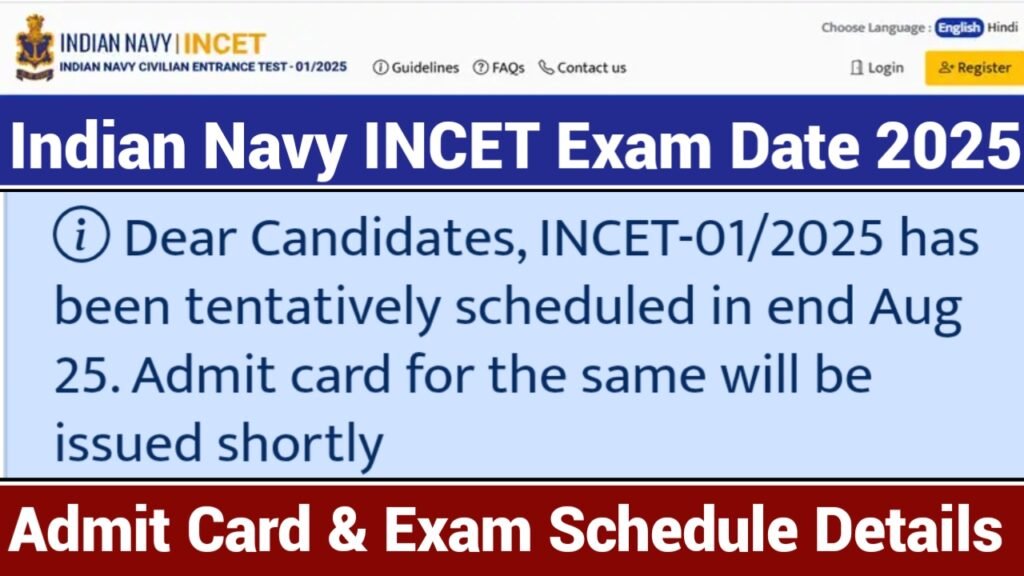 INDIAN NAVY | INCET
INDIAN NAVY CIVILIAN ENTRANCE TEST - 01/2025

Guidelines FAQs Contact us

Choose Language : English Hindi

Login Register

Indian Navy INCET Exam Date 2025

Dear Candidates, INCET-01/2025 has been tentatively scheduled in end Aug 25. Admit card for the same will be issued shortly

Admit Card & Exam Schedule Details